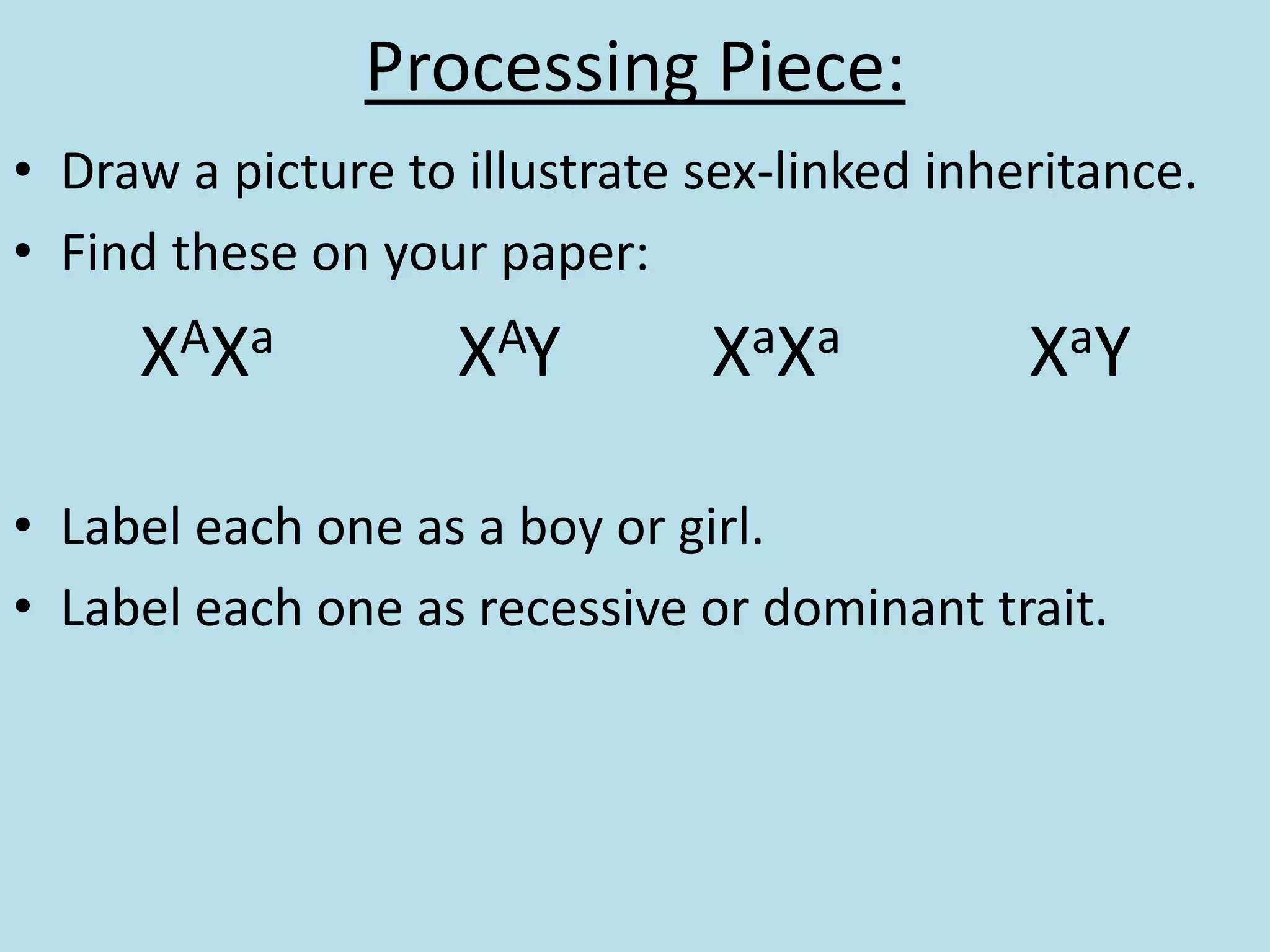 Processing Piece:

• Draw a picture to illustrate sex-linked inheritance.

• Find these on your paper:

$X^AX^a$ $X^AY$ $X^aX^a$ $X^aY$

• Label each one as a boy or girl.

• Label each one as recessive or dominant trait.